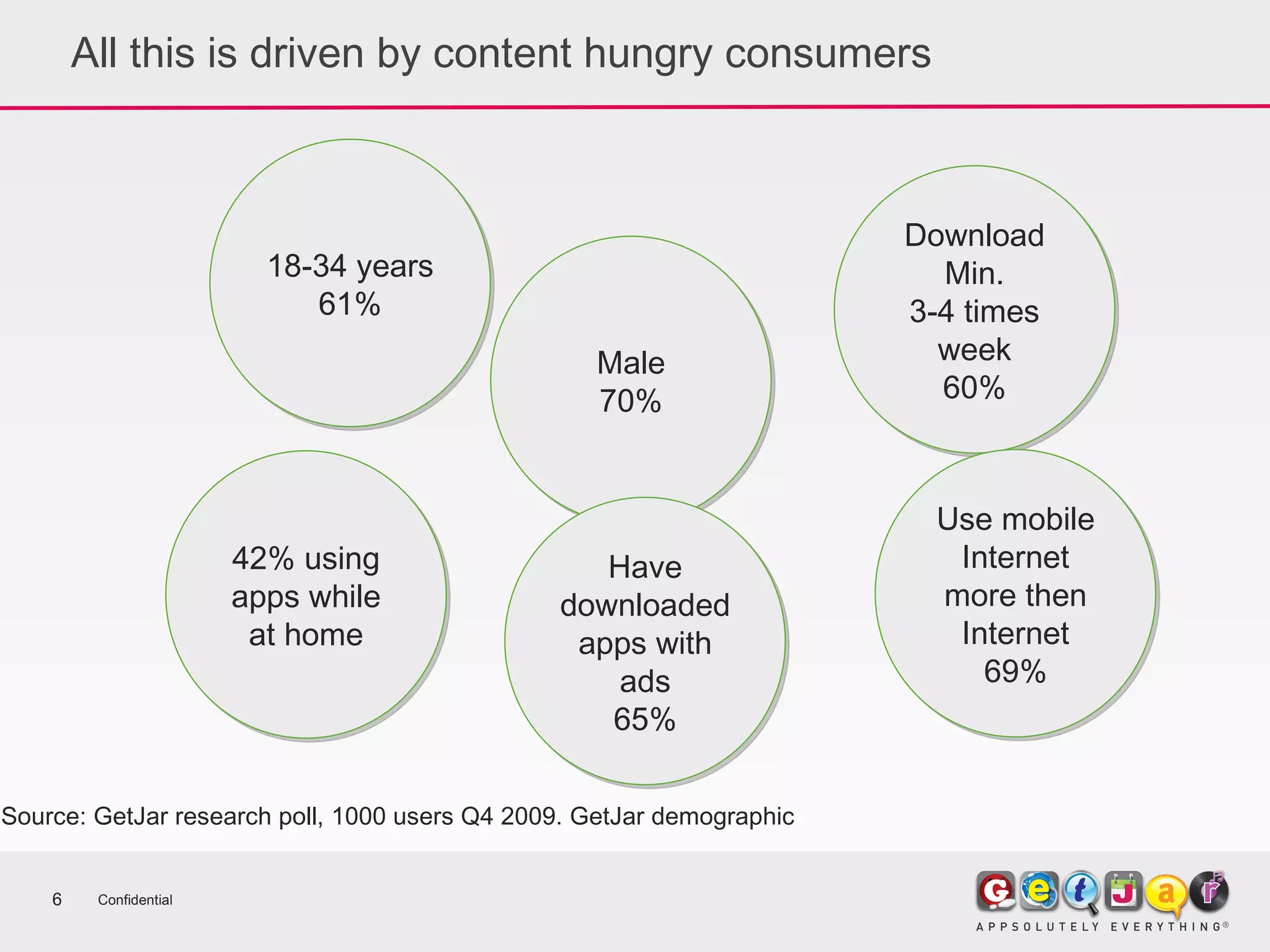 All this is driven by content hungry consumers

18-34 years
61%

Male
70%

Download
Min.
3-4 times
week
60%

42% using apps while at home

Have downloaded apps with ads
65%

Use mobile Internet more then Internet
69%

Source: GetJar research poll, 1000 users Q4 2009. GetJar demographic

6 Confidential

GetJar
APPSOLUTELY EVERYTHING®